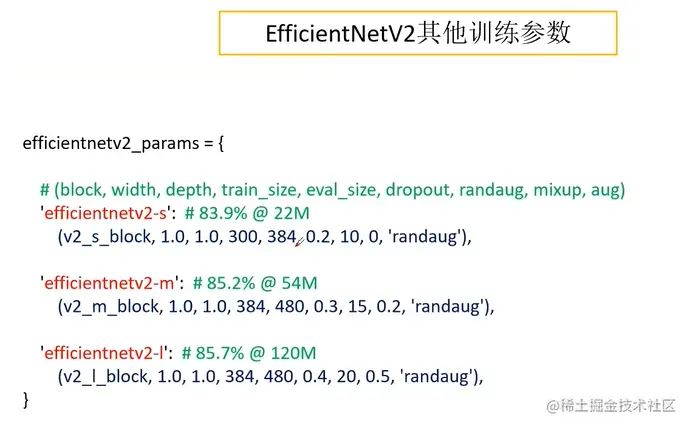 EfficientNetV2其他训练参数

efficientnetv2_params = {

# (block, width, depth, train_size, eval_size, dropout, randaug, mixup, aug)
'efficientnetv2-s': # 83.9% @ 22M
(v2_s_block, 1.0, 1.0, 300, 384, 0.2, 10, 0, 'randaug'),

'efficientnetv2-m': # 85.2% @ 54M
(v2_m_block, 1.0, 1.0, 384, 480, 0.3, 15, 0.2, 'randaug'),

'efficientnetv2-l': # 85.7% @ 120M
(v2_l_block, 1.0, 1.0, 384, 480, 0.4, 20, 0.5, 'randaug'),
}

@稀土掘金技术社区